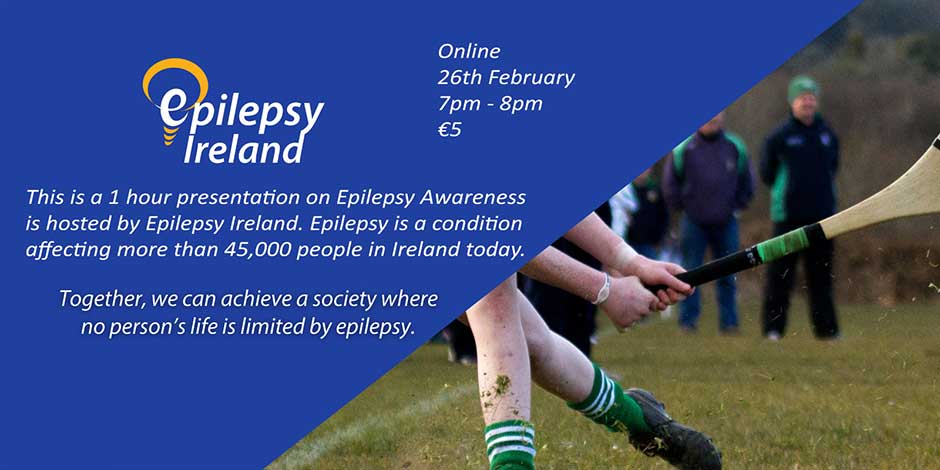 epilepsy Ireland

Online
26th February
7pm - 8pm
€5

This is a 1 hour presentation on Epilepsy Awareness is hosted by Epilepsy Ireland. Epilepsy is a condition affecting more than 45,000 people in Ireland today.

Together, we can achieve a society where no person's life is limited by epilepsy.